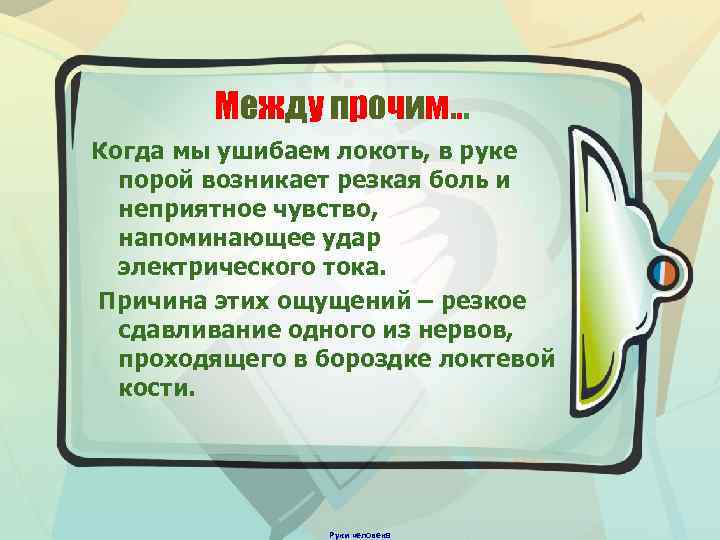 Между прочим…

Когда мы ушибаем локоть, в руке порой возникает резкая боль и неприятное чувство, напоминающее удар электрического тока.

Причина этих ощущений – резкое сдавливание одного из нервов, проходящего в бороздке локтевой кости.

Руки человека